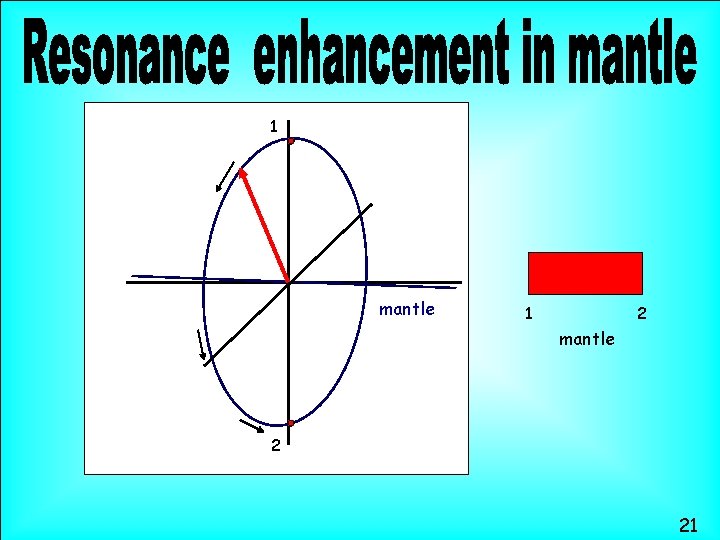 Resonance enhancement in mantle

1

mantle

2

1 2

mantle

21